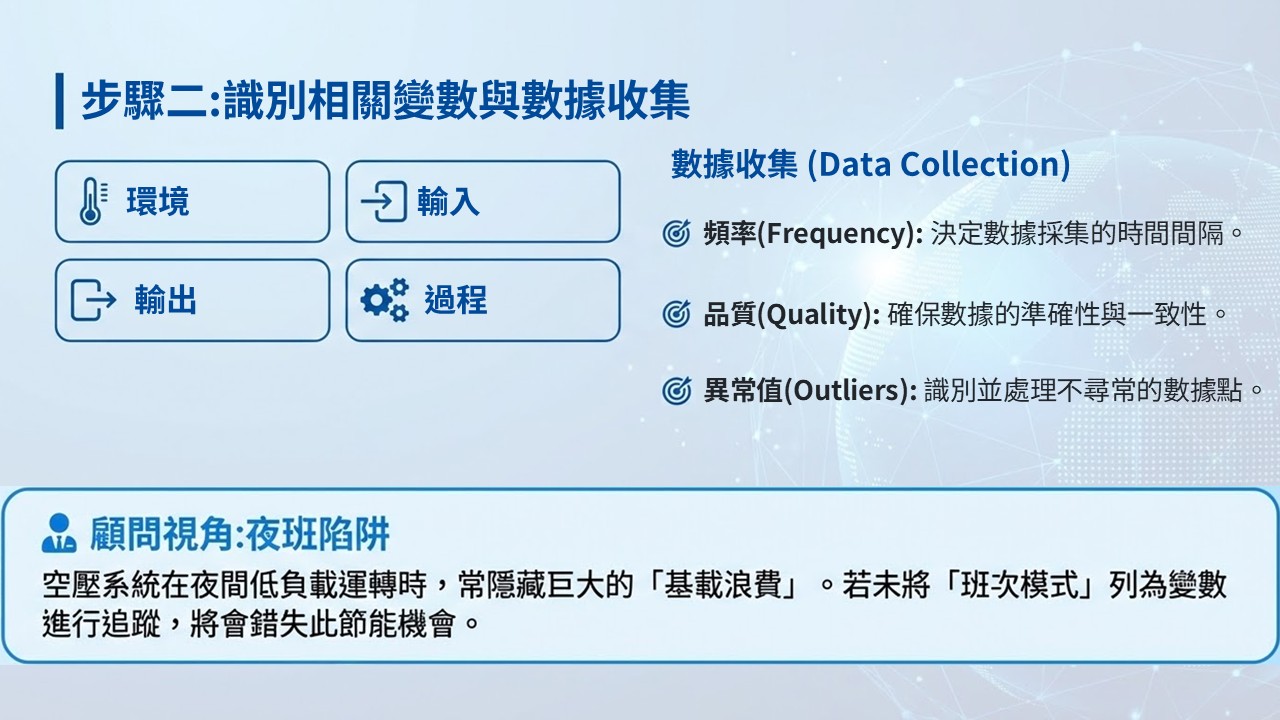 步驟二:識別相關變數與數據收集

環境

輸入

輸出

過程

數據收集 (Data Collection)

頻率(Frequency): 決定數據採集的時間間隔。

品質(Quality): 確保數據的準確性與一致性。

異常值(Outliers): 識別並處理不尋常的數據點。

顧問視角:夜班陷阱

空壓系統在夜間低負載運轉時，常隱藏巨大的「基載浪費」。若未將「班次模式」列為變數進行追蹤，將會錯失此節能機會。